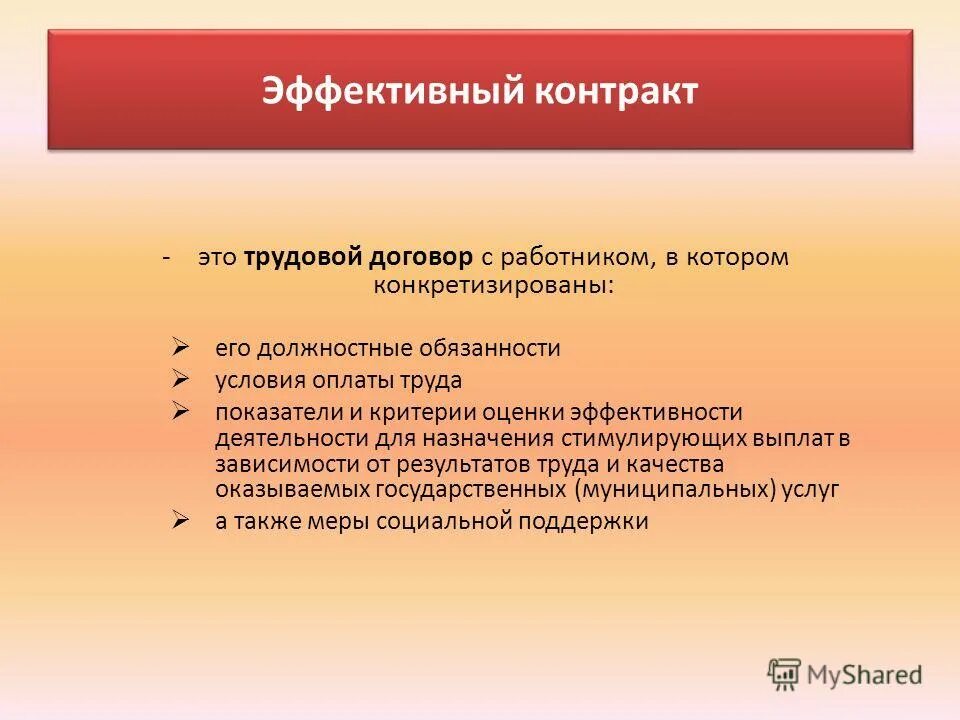 Эффективный контракт

- это трудовой договор с работником, в котором конкретизированы:

➢ его должностные обязанности
➢ условия оплаты труда
➢ показатели и критерии оценки эффективности деятельности для назначения стимулирующих выплат в зависимости от результатов труда и качества оказываемых государственных (муниципальных) услуг
➢ а также меры социальной поддержки

MyShared